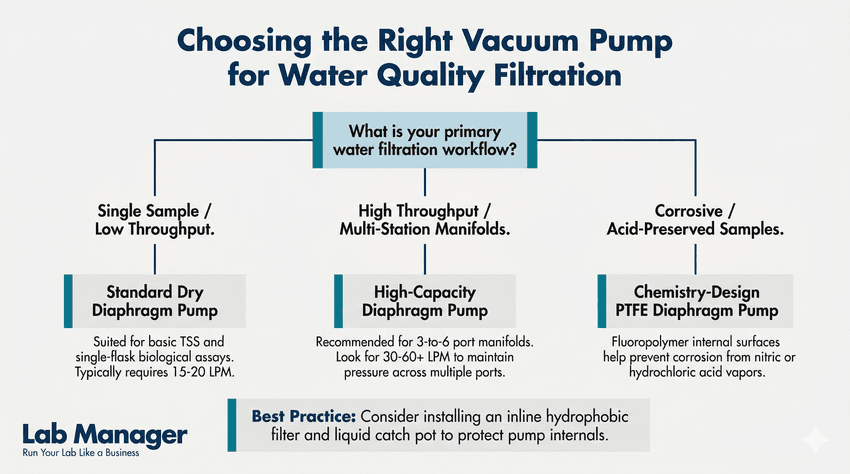 Choosing the Right Vacuum Pump for Water Quality Filtration

What is your primary water filtration workflow?

Single Sample / Low Throughput.

Standard Dry Diaphragm Pump

Suited for basic TSS and single-flask biological assays. Typically requires 15-20 LPM.

High Throughput / Multi-Station Manifolds.

High-Capacity Diaphragm Pump

Recommended for 3-to-6 port manifolds. Look for 30-60+ LPM to maintain pressure across multiple ports.

Corrosive / Acid-Preserved Samples.

Chemistry-Design PTFE Diaphragm Pump

Fluoropolymer internal surfaces help prevent corrosion from nitric or hydrochloric acid vapors.

Best Practice: Consider installing an inline hydrophobic filter and liquid catch pot to protect pump internals.

Lab Manager
Run Your Lab Like a Business